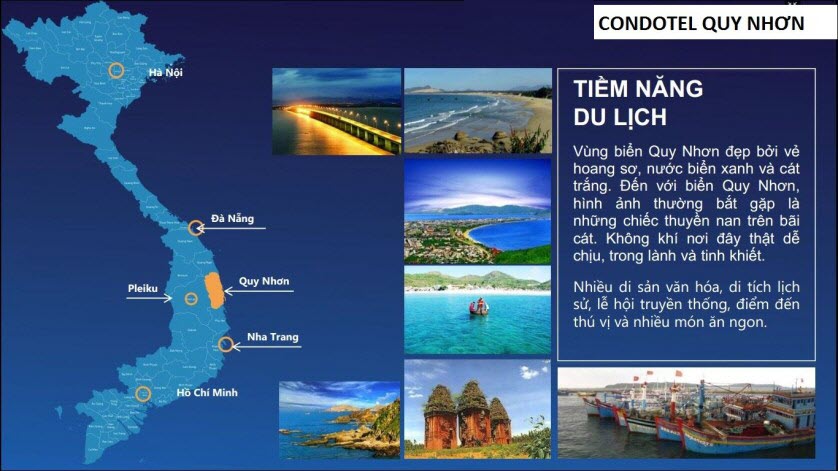 CONDOTEL QUY NHƠN

Hà Nội

Đà Nẵng

Pleiku

Quy Nhơn

Nha Trang

Hồ Chí Minh

TIỀM NĂNG DU LỊCH

Vùng biển Quy Nhơn đẹp bởi vẻ hoang sơ, nước biển xanh và cát trắng. Đến với biển Quy Nhơn, hình ảnh thường bắt gặp là những chiếc thuyền nan trên bãi cát. Không khí nơi đây thật dễ chịu, trong lành và tinh khiết.

Nhiều di sản văn hóa, di tích lịch sử, lễ hội truyền thống, điểm đến thú vị và nhiều món ăn ngon.